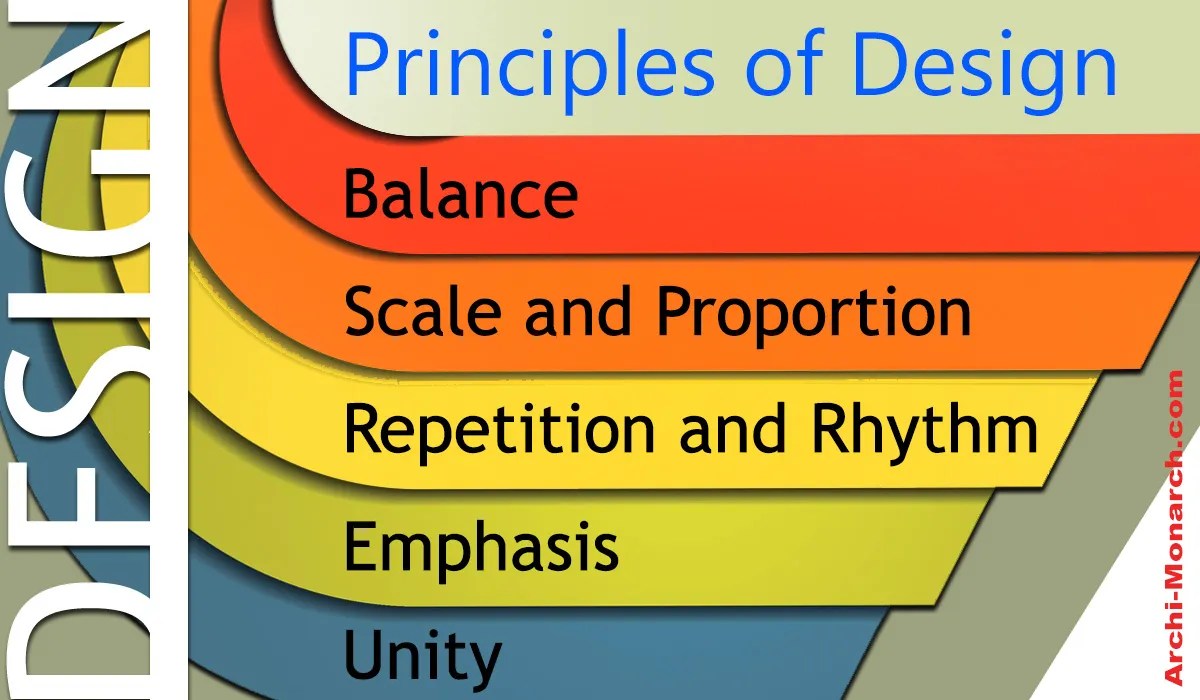 DESIGN

Principles of Design

Balance

Scale and Proportion

Repetition and Rhythm

Emphasis

Unity

Archi-Monarch.com